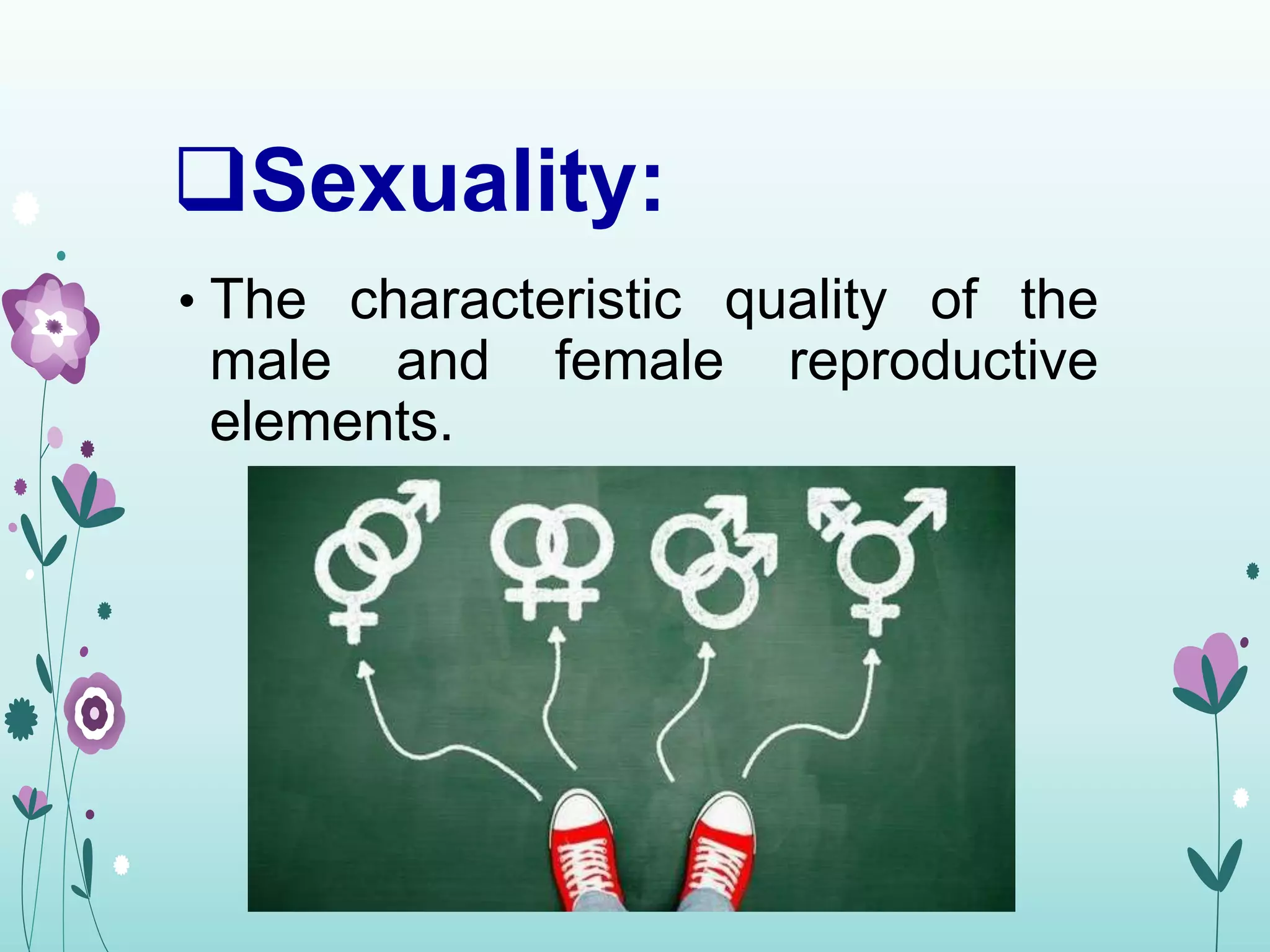 ❑Sexuality:

• The characteristic quality of the male and female reproductive elements.